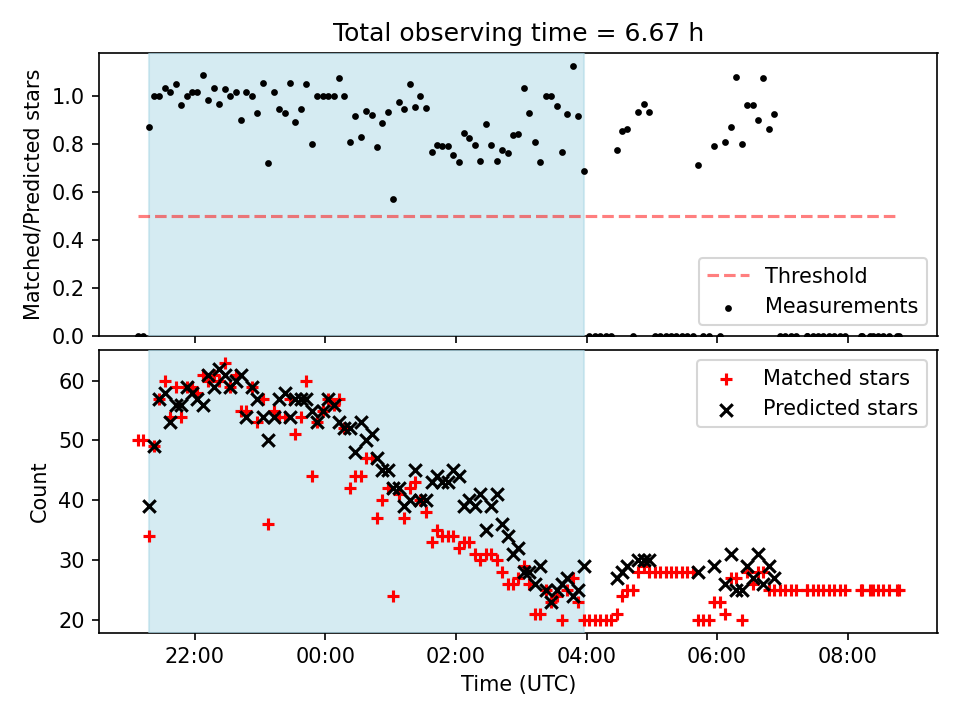 Total observing time = 6.67 h

Matched/Predicted stars

1.0
0.8
0.6
0.4
0.2
0.0

Threshold
Measurements

Count

60
50
40
30
20

Matched stars
Predicted stars

22:00
00:00
02:00
04:00
06:00
08:00

Time (UTC)